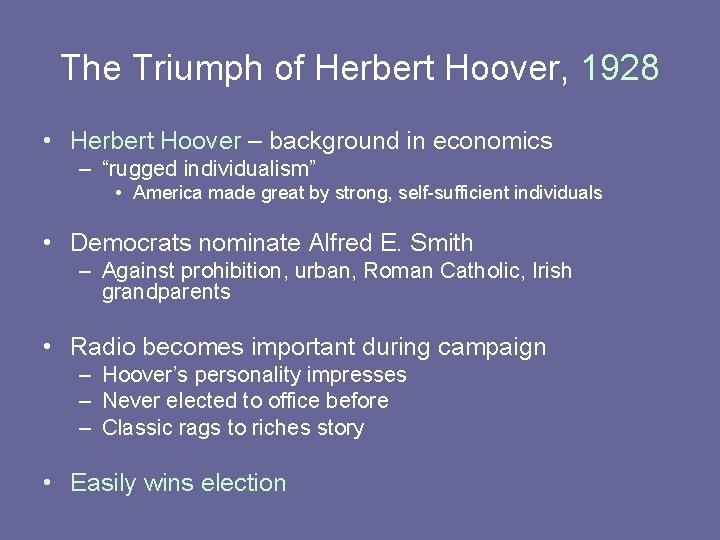 The Triumph of Herbert Hoover, 1928

• Herbert Hoover – background in economics
– “rugged individualism”
• America made great by strong, self-sufficient individuals

• Democrats nominate Alfred E. Smith
– Against prohibition, urban, Roman Catholic, Irish grandparents

• Radio becomes important during campaign
– Hoover’s personality impresses
– Never elected to office before
– Classic rags to riches story

• Easily wins election